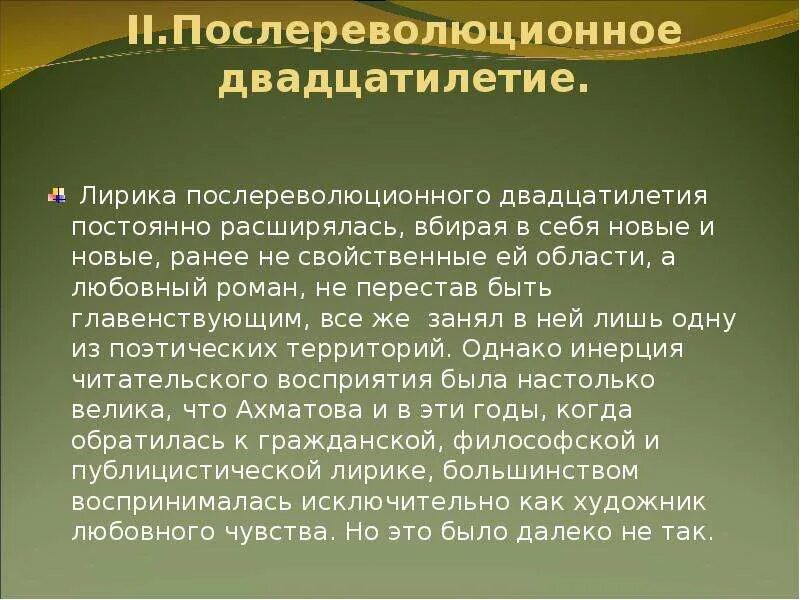 II.Послереволюционное двадцатилетие.

Лирика послереволюционного двадцатилетия постоянно расширялась, вбирая в себя новые и новые, ранее не свойственные ей области, а любовный роман, не перестав быть главенствующим, все же занял в ней лишь одну из поэтических территорий. Однако инерция читательского восприятия была настолько велика, что Ахматова и в эти годы, когда обратилась к гражданской, философской и публицистической лирике, большинством воспринималась исключительно как художник любовного чувства. Но это было далеко не так.